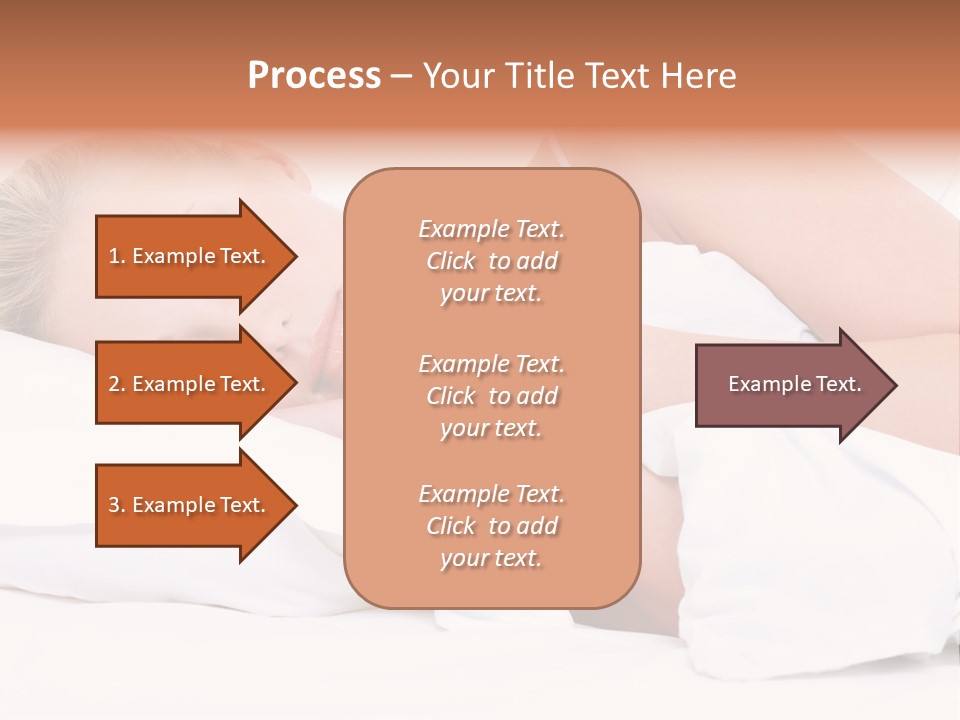 Process – Your Title Text Here

1. Example Text.

2. Example Text.

3. Example Text.

Example Text. Click to add your text.

Example Text. Click to add your text.

Example Text. Click to add your text.

Example Text.